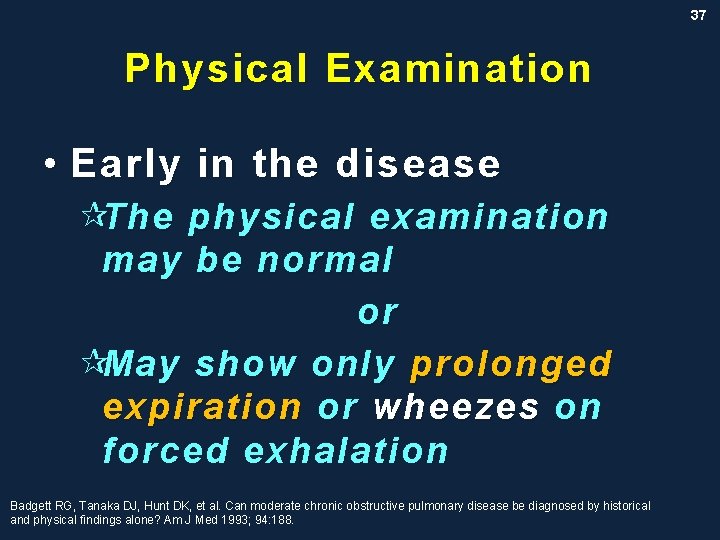 37

Physical Examination

• Early in the disease

☆The physical examination may be normal

or

☆May show only prolonged expiration or wheezes on forced exhalation

Badgett RG, Tanaka DJ, Hunt DK, et al. Can moderate chronic obstructive pulmonary disease be diagnosed by historical and physical findings alone? Am J Med 1993; 94:188.